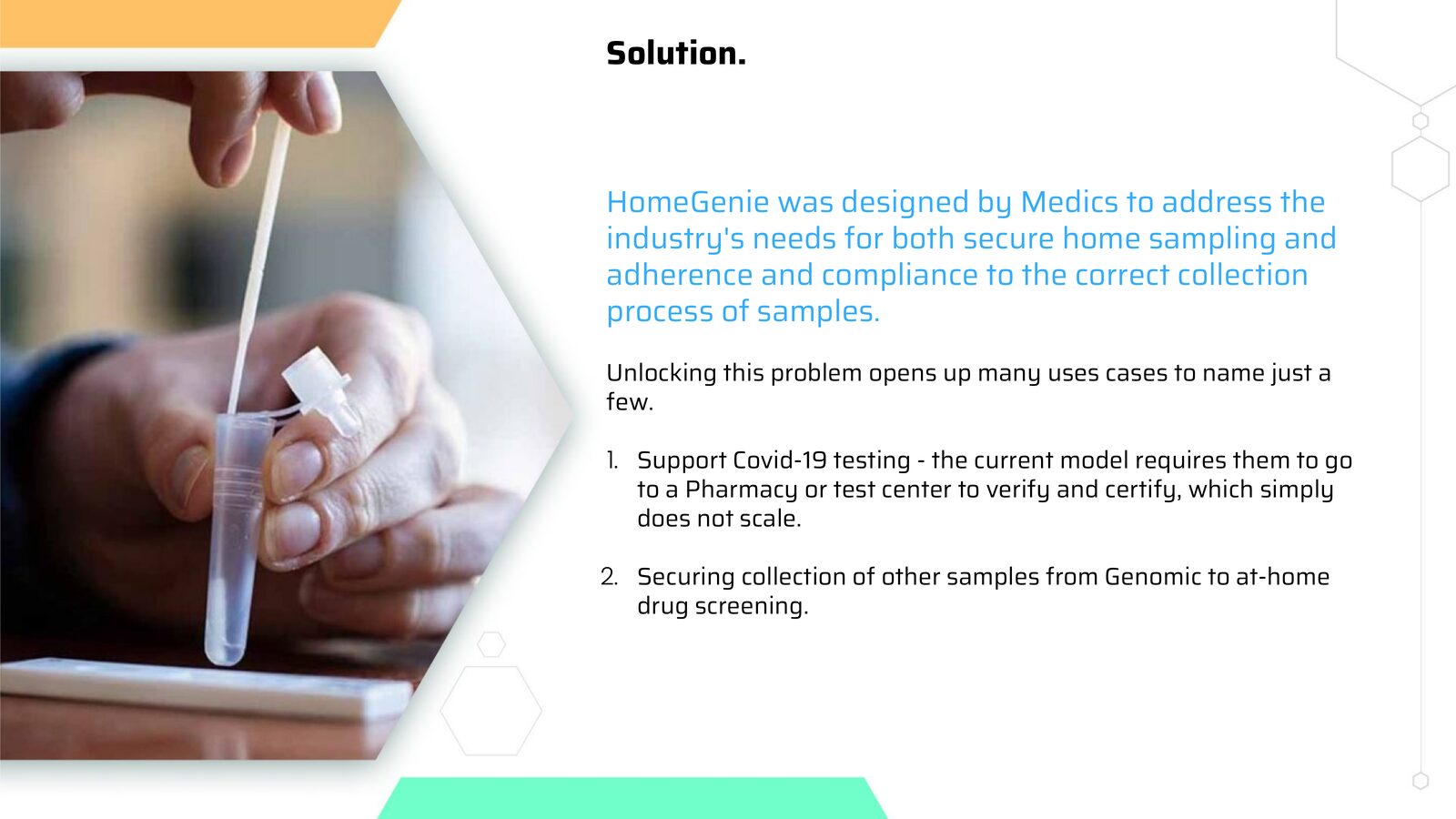 Solution.

HomeGenie was designed by Medics to address the industry's needs for both secure home sampling and adherence and compliance to the correct collection process of samples.

Unlocking this problem opens up many uses cases to name just a few.

1. Support Covid-19 testing - the current model requires them to go to a Pharmacy or test center to verify and certify, which simply does not scale.

2. Securing collection of other samples from Genomic to at-home drug screening.